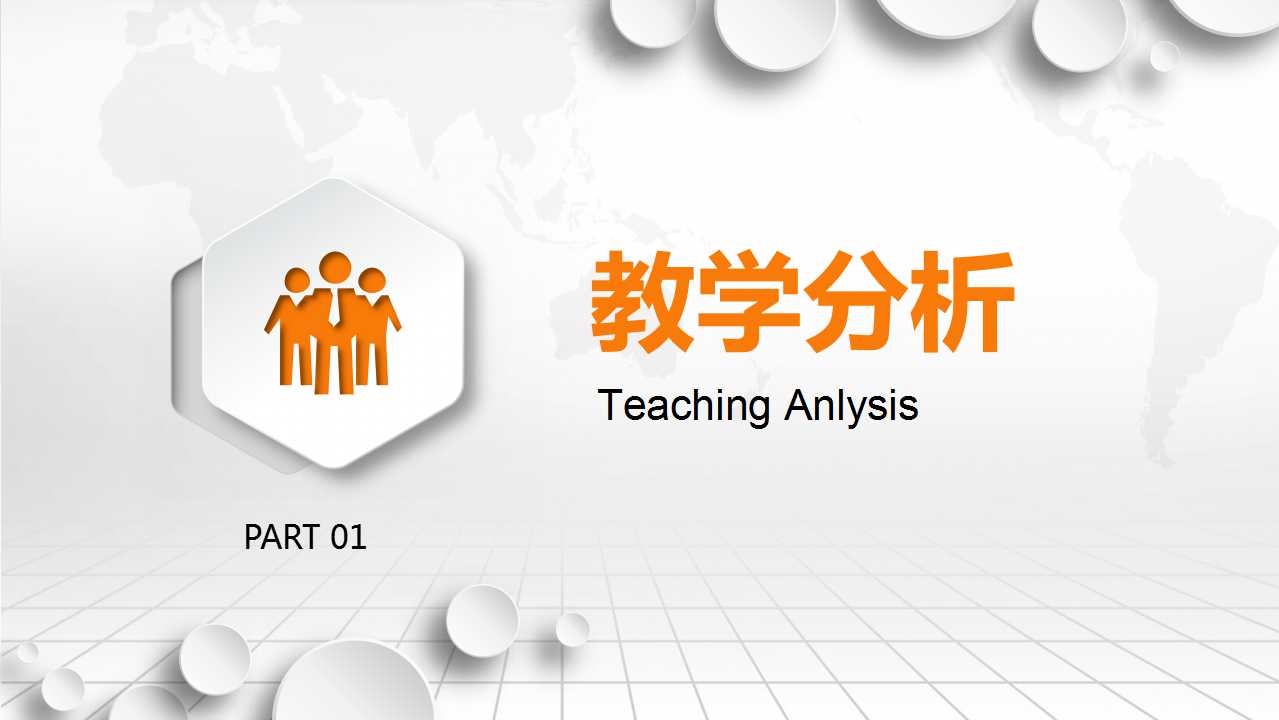 教学分析

Teaching Anlysis

PART 01